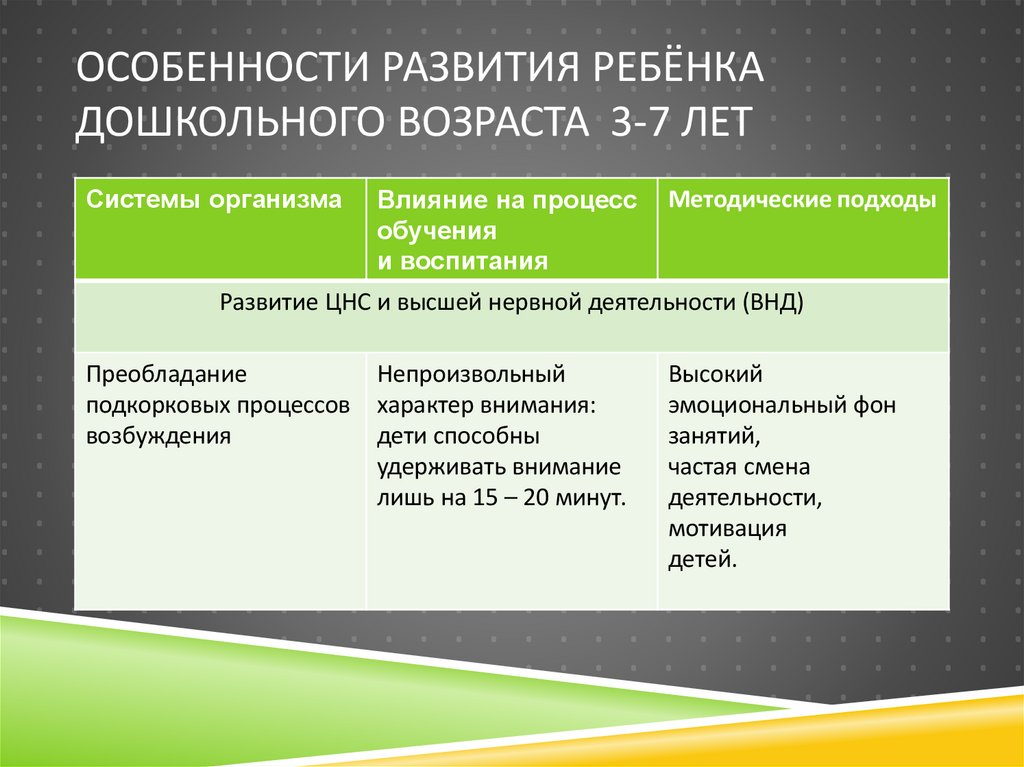 ОСОБЕННОСТИ РАЗВИТИЯ РЕБЁНКА ДОШКОЛЬНОГО ВОЗРАСТА 3-7 ЛЕТ

| Системы организма | Влияние на процесс обучения и воспитания | Методические подходы |
|---|---|---|
| Развитие ЦНС и высшей нервной деятельности (ВНД) | | |
| Преобладание подкорковых процессов возбуждения | Непроизвольный характер внимания: дети способны удерживать внимание лишь на 15 – 20 минут. | Высокий эмоциональный фон занятий, частая смена деятельности, мотивация детей. |